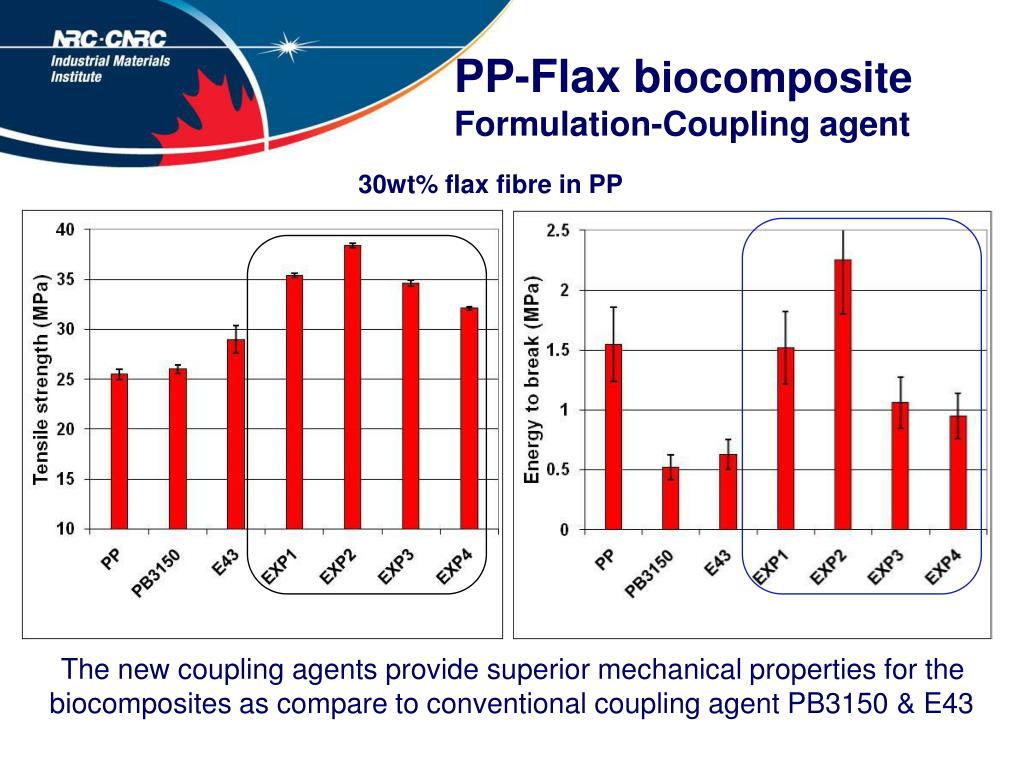 NRC·CNRC
Industrial Materials Institute

PP-Flax biocomposite
Formulation-Coupling agent

30wt% flax fibre in PP

Tensile strength (MPa)
40
35
30
25
20
15
10
PP
PB3150
E43
EXP1
EXP2
EXP3
EXP4

Energy to break (MPa)
2.5
2
1.5
1
0.5
0
PP
PB3150
E43
EXP1
EXP2
EXP3
EXP4

The new coupling agents provide superior mechanical properties for the biocomposites as compare to conventional coupling agent PB3150 & E43